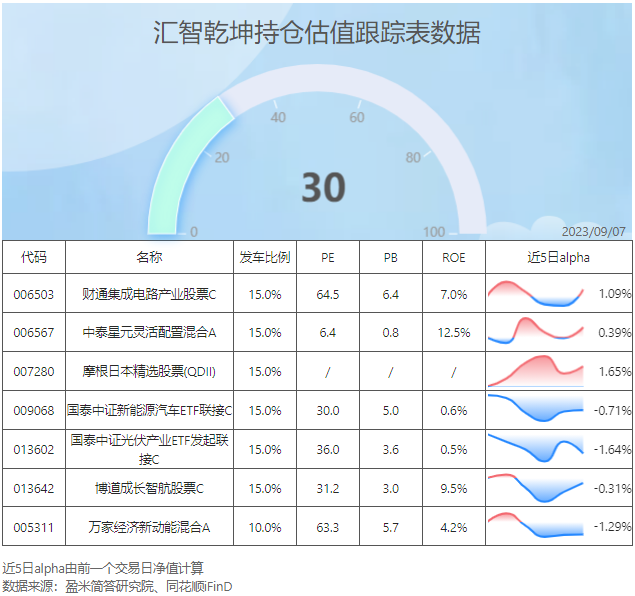 汇智乾坤持仓估值跟踪表数据

0
20
40
60
80
100
30

2023/09/07

| 代码 | 名称 | 发车比例 | PE | PB | ROE | 近5日alpha |
|---|---|---|---|---|---|---|
| 006503 | 财通集成电路产业股票C | 15.0% | 64.5 | 6.4 | 7.0% | 1.09% |
| 006567 | 中泰星元灵活配置混合A | 15.0% | 6.4 | 0.8 | 12.5% | 0.39% |
| 007280 | 摩根日本精选股票(QDII) | 15.0% | / | / | / | 1.65% |
| 009068 | 国泰中证新能源汽车ETF联接C | 15.0% | 30.0 | 5.0 | 0.6% | -0.71% |
| 013602 | 国泰中证光伏产业ETF发起联接C | 15.0% | 36.0 | 3.6 | 0.5% | -1.64% |
| 013642 | 博道成长智航股票C | 15.0% | 31.2 | 3.0 | 9.5% | -0.31% |
| 005311 | 万家经济新动能混合A | 10.0% | 63.3 | 5.7 | 4.2% | -1.29% |

近5日alpha由前一个交易日净值计算
数据来源：盈米简答研究院、同花顺iFinD